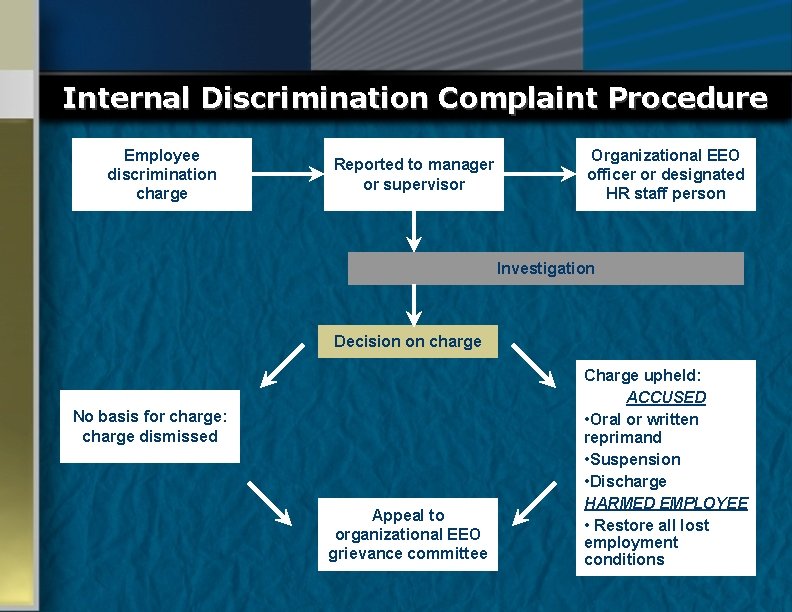 Internal Discrimination Complaint Procedure

Employee discrimination charge

Reported to manager or supervisor

Organizational EEO officer or designated HR staff person

Investigation

Decision on charge

No basis for charge: charge dismissed

Charge upheld:
ACCUSED
•Oral or written reprimand
•Suspension
•Discharge
HARMED EMPLOYEE
• Restore all lost employment conditions

Appeal to organizational EEO grievance committee